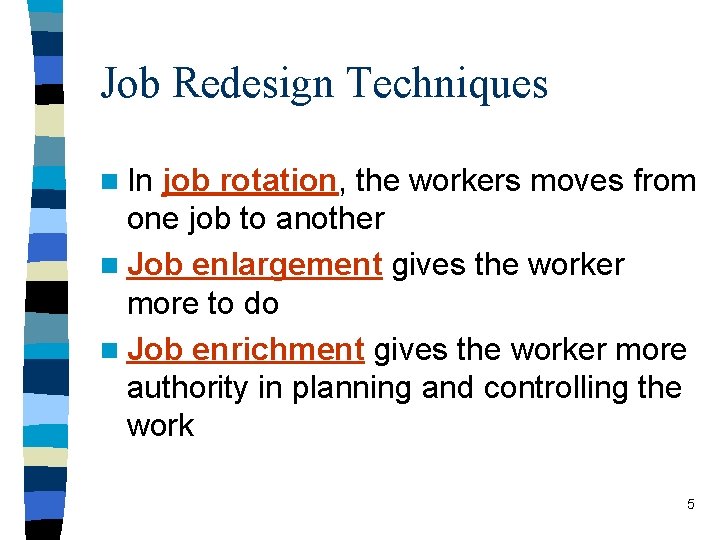 Job Redesign Techniques

In job rotation, the workers moves from one job to another

Job enlargement gives the worker more to do

Job enrichment gives the worker more authority in planning and controlling the work

5